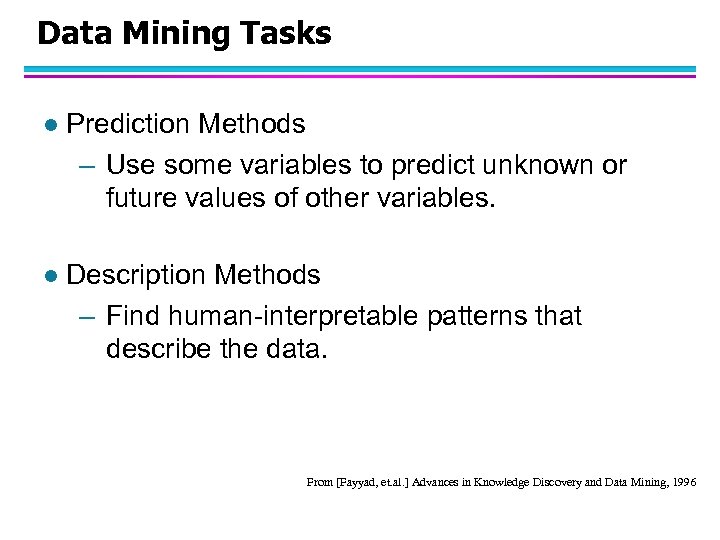 Data Mining Tasks

● Prediction Methods

– Use some variables to predict unknown or future values of other variables.

● Description Methods

– Find human-interpretable patterns that describe the data.

From [Fayyad, et.al.] Advances in Knowledge Discovery and Data Mining, 1996